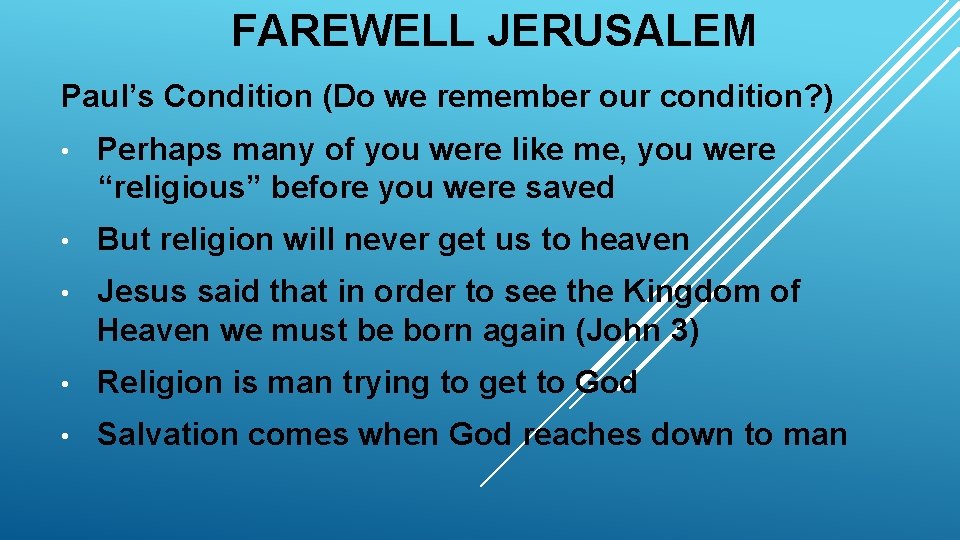 FAREWELL JERUSALEM

Paul’s Condition (Do we remember our condition?)

• Perhaps many of you were like me, you were “religious” before you were saved

• But religion will never get us to heaven

• Jesus said that in order to see the Kingdom of Heaven we must be born again (John 3)

• Religion is man trying to get to God

• Salvation comes when God reaches down to man